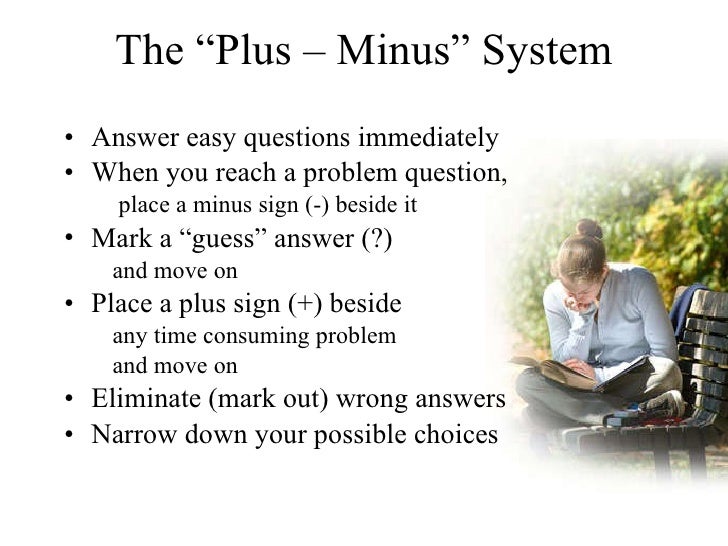 The “Plus – Minus” System

• Answer easy questions immediately
• When you reach a problem question, place a minus sign (-) beside it
• Mark a “guess” answer (?) and move on
• Place a plus sign (+) beside any time consuming problem and move on
• Eliminate (mark out) wrong answers
• Narrow down your possible choices